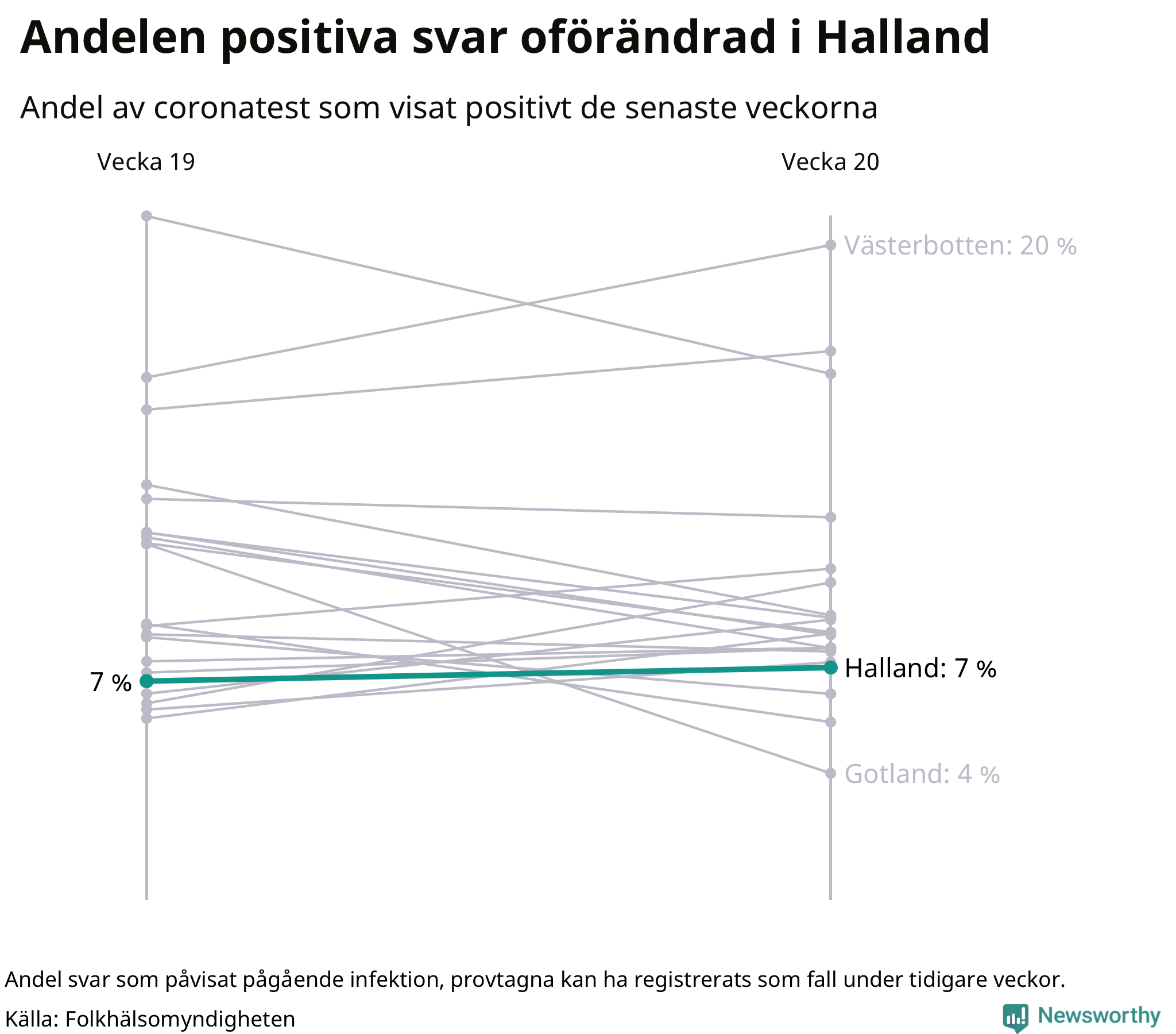 Andelen positiva svar oförändrad i Halland

Andel av coronatest som visat positivt de senaste veckorna

Vecka 19

Vecka 20

Västerbotten: 20 %

7 %

Halland: 7 %

Gotland: 4 %

Andel svar som påvisat pågående infektion, provtagna kan ha registrerats som fall under tidigare veckor.

Källa: Folkhälsomyndigheten

Newsworthy